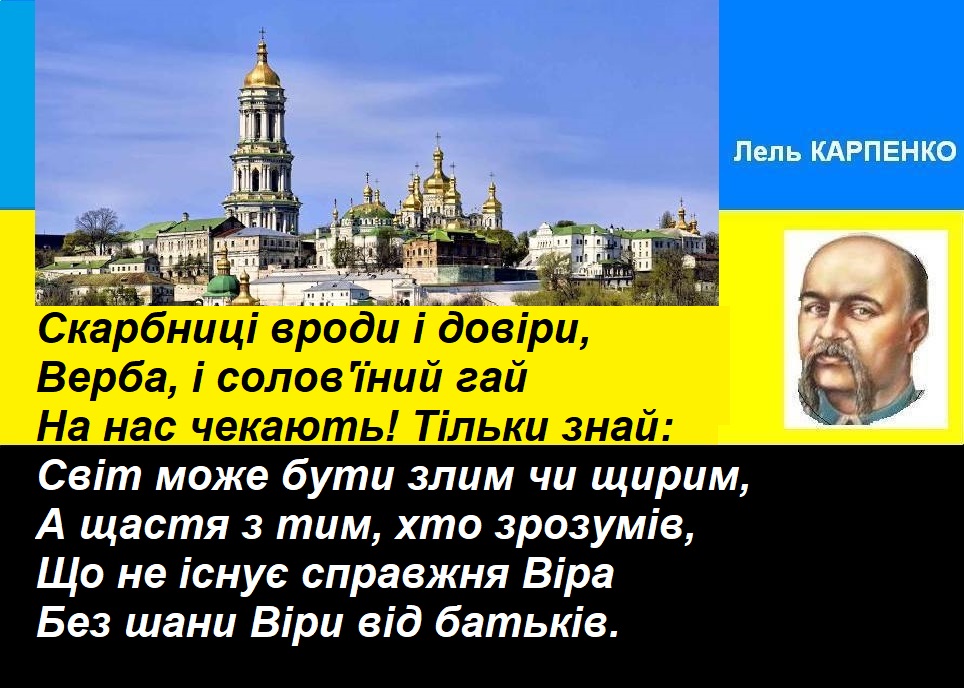 Лель КАРПЕНКО

Скарбниці вроди і довіри,
Верба, і солов'їний гай
На нас чекають! Тільки знай:
Світ може бути злим чи щирим,
А щастя з тим, хто зрозумів,
Що не існує справжня Віра
Без шани Віри від батьків.